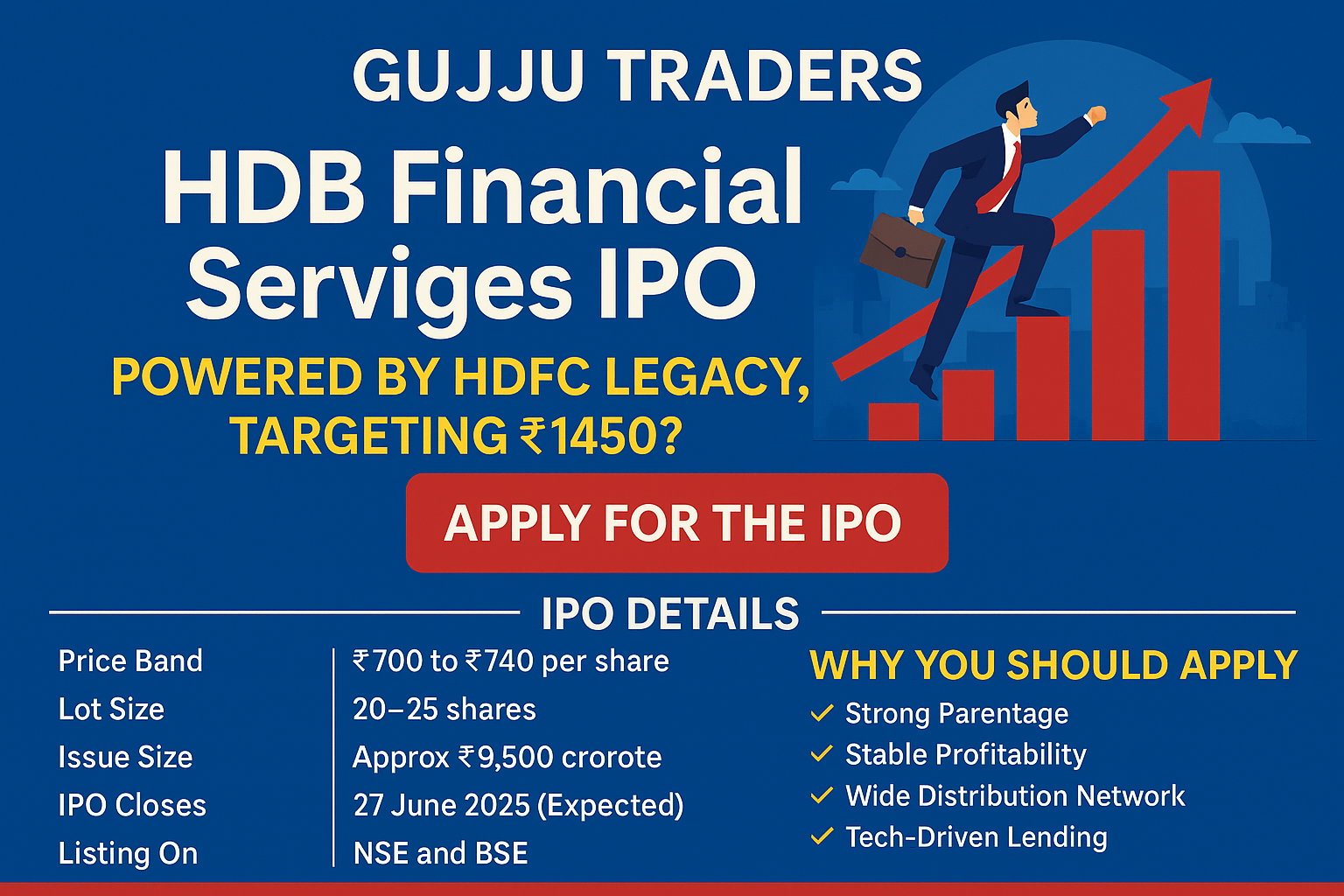 GUJJU TRADERS

HDB Financial Serviges IPO

POWERED BY HDFC LEGACY, TARGETING ₹1450?

APPLY FOR THE IPO

IPO DETAILS

| Price Band | ₹700 to ₹740 per share |
|---|---|
| Lot Size | 20–25 shares |
| Issue Size | Approx ₹9,500 crorote |
| IPO Closes | 27 June 2025 (Expected) |
| Listing On | NSE and BSE |

WHY YOU SHOULD APPLY

✓ Strong Parentage
✓ Stable Profitability
✓ Wide Distribution Network
✓ Tech-Driven Lending